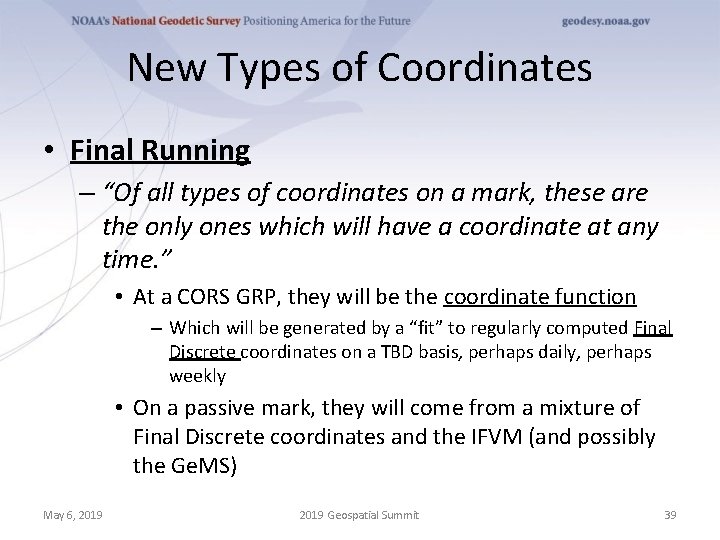 NOAA's National Geodetic Survey Positioning America for the Future geodesy.noaa.gov

New Types of Coordinates

• Final Running

– "Of all types of coordinates on a mark, these are the only ones which will have a coordinate at any time."

• At a CORS GRP, they will be the coordinate function

– Which will be generated by a "fit" to regularly computed Final Discrete coordinates on a TBD basis, perhaps daily, perhaps weekly

• On a passive mark, they will come from a mixture of Final Discrete coordinates and the IFVM (and possibly the GeMS)

May 6, 2019 2019 Geospatial Summit 39